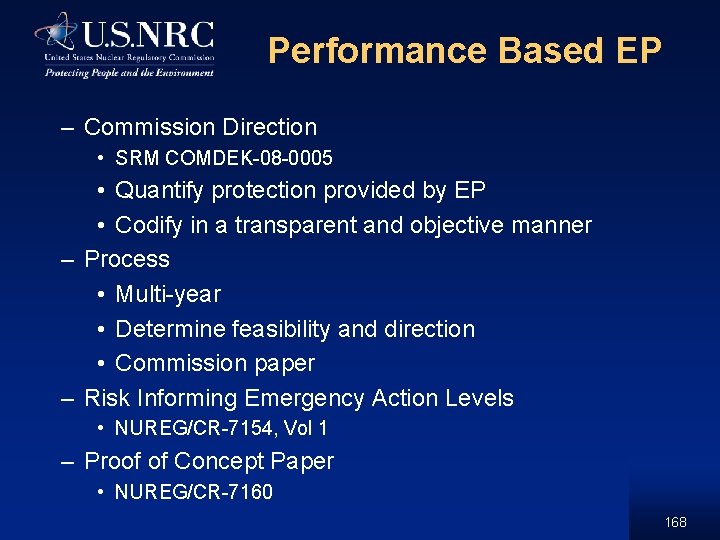 U.S.NRC
United States Nuclear Regulatory Commission
Protecting People and the Environment

Performance Based EP

– Commission Direction
• SRM COMDEK-08-0005
• Quantify protection provided by EP
• Codify in a transparent and objective manner
– Process
• Multi-year
• Determine feasibility and direction
• Commission paper
– Risk Informing Emergency Action Levels
• NUREG/CR-7154, Vol 1
– Proof of Concept Paper
• NUREG/CR-7160

168